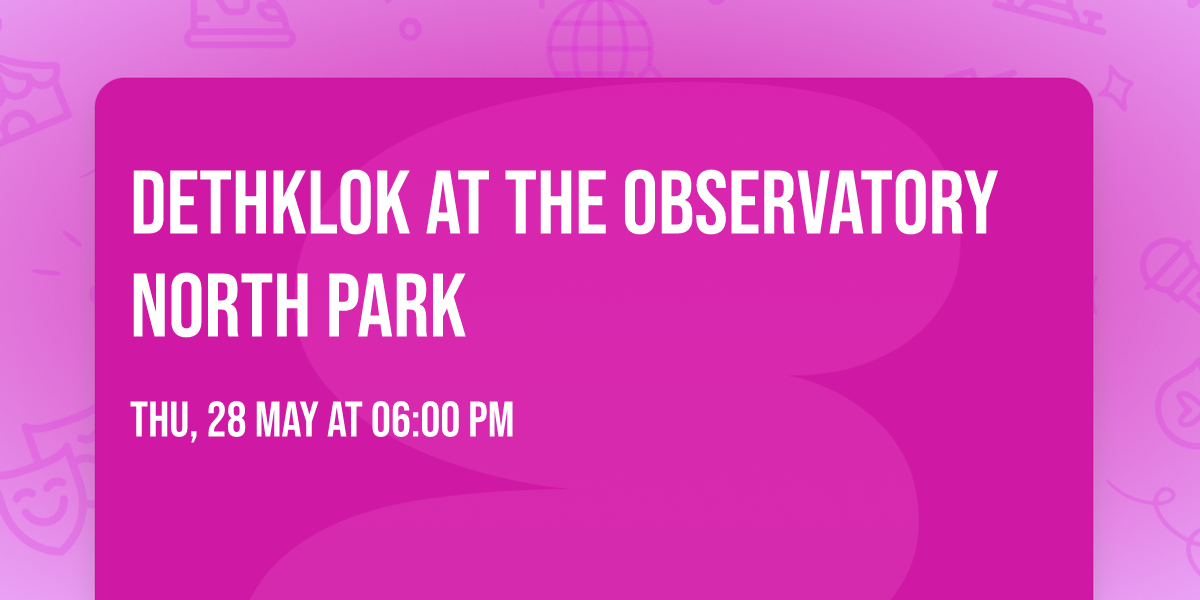 DETHKLOK AT THE OBSERVATORY NORTH PARK

THU, 28 MAY AT 06:00 PM